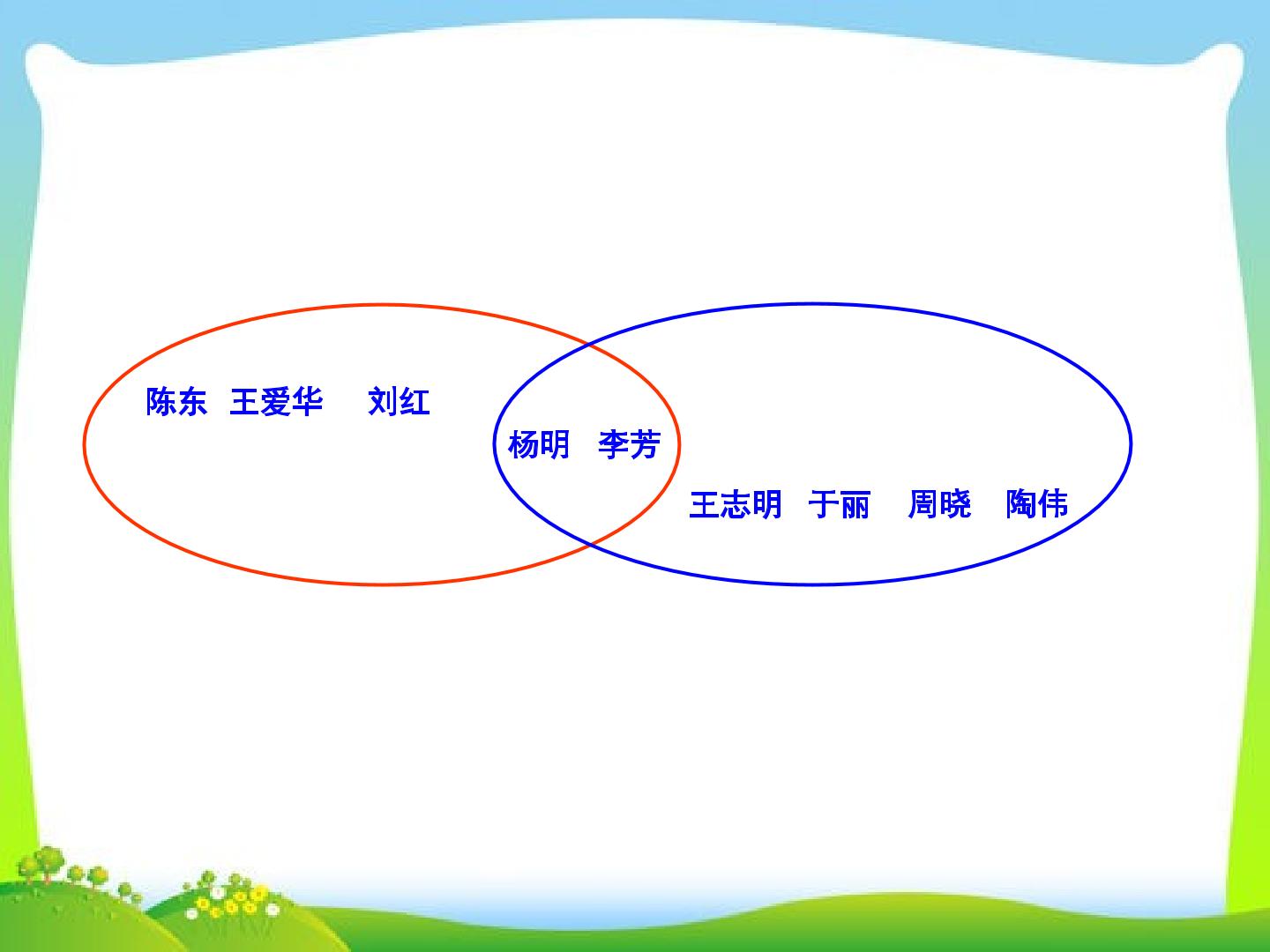 陈东 王爱华 刘红

杨明 李芳

王志明 于丽 周晓 陶伟